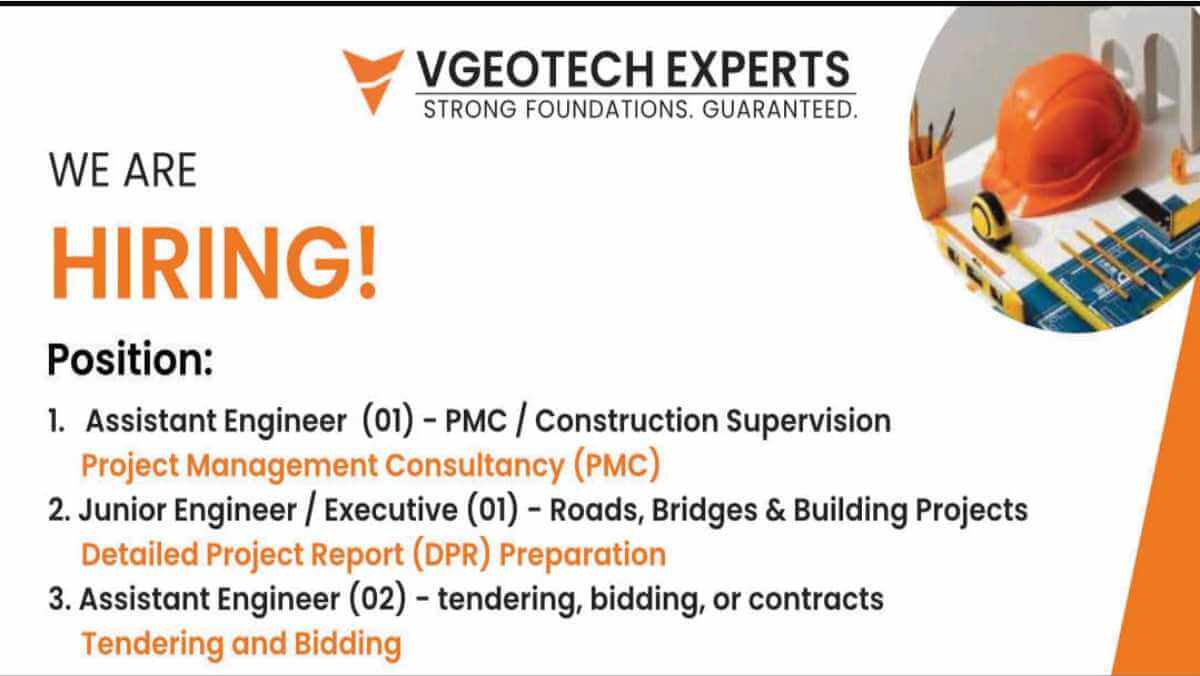 VGEOTECH EXPERTS
STRONG FOUNDATIONS. GUARANTEED.

WE ARE
HIRING!

Position:

1. Assistant Engineer (01) - PMC / Construction Supervision
Project Management Consultancy (PMC)
2. Junior Engineer / Executive (01) - Roads, Bridges & Building Projects
Detailed Project Report (DPR) Preparation
3. Assistant Engineer (02) - tendering, bidding, or contracts
Tendering and Bidding